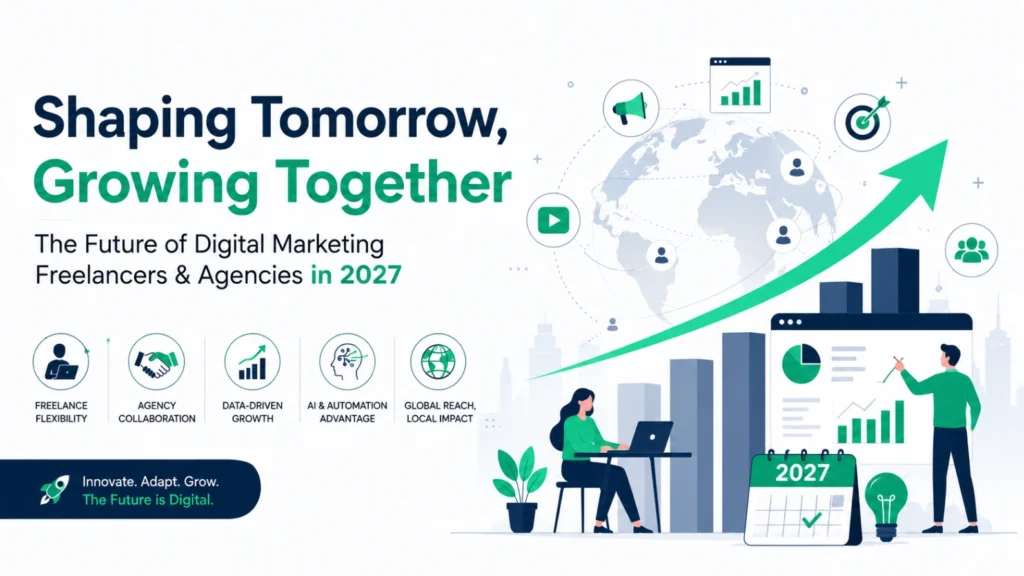 Shaping Tomorrow,
Growing Together

The Future of Digital Marketing Freelancers & Agencies in 2027

FREELANCE FLEXIBILITY

AGENCY COLLABORATION

DATA-DRIVEN GROWTH

AI & AUTOMATION ADVANTAGE

GLOBAL REACH, LOCAL IMPACT

Innovate. Adapt. Grow.
The Future is Digital.

2027